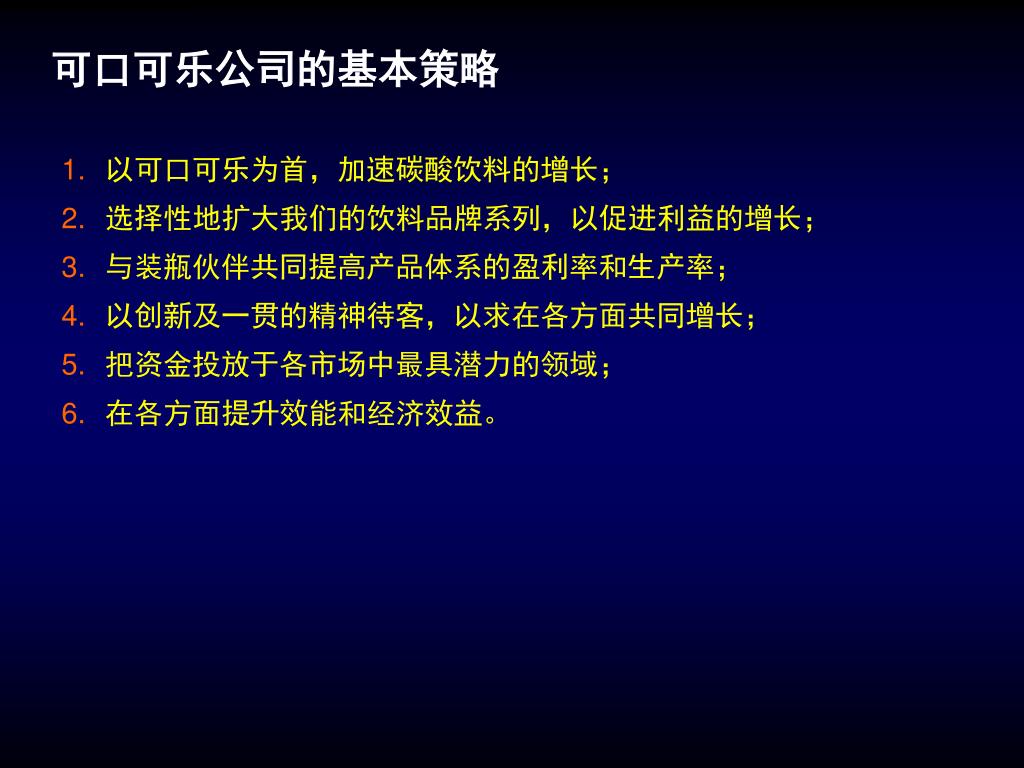 可口可乐公司的基本策略

1. 以可口可乐为首，加速碳酸饮料的增长；
2. 选择性地扩大我们的饮料品牌系列，以促进利益的增长；
3. 与装瓶伙伴共同提高产品体系的盈利率和生产率；
4. 以创新及一贯的精神待客，以求在各方面共同增长；
5. 把资金投放于各市场中最具潜力的领域；
6. 在各方面提升效能和经济效益。